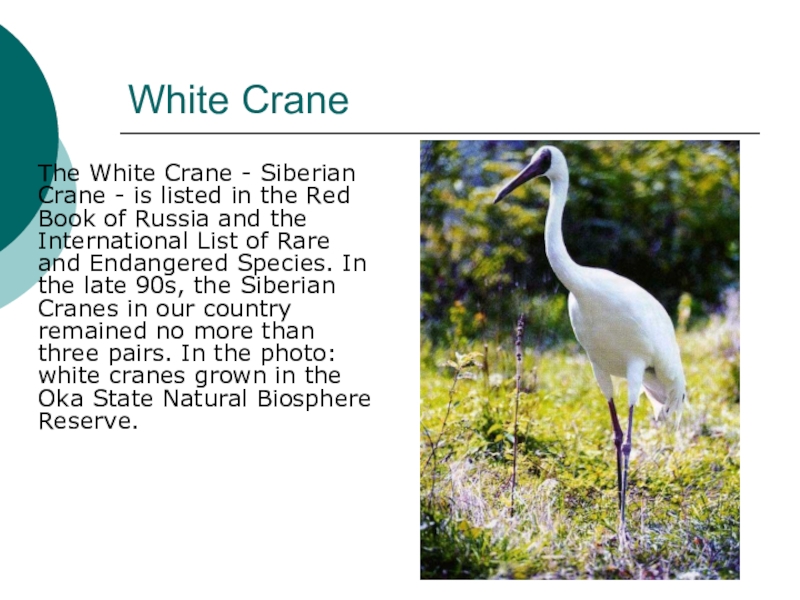 White Crane

The White Crane - Siberian Crane - is listed in the Red Book of Russia and the International List of Rare and Endangered Species. In the late 90s, the Siberian Cranes in our country remained no more than three pairs. In the photo: white cranes grown in the Oka State Natural Biosphere Reserve.